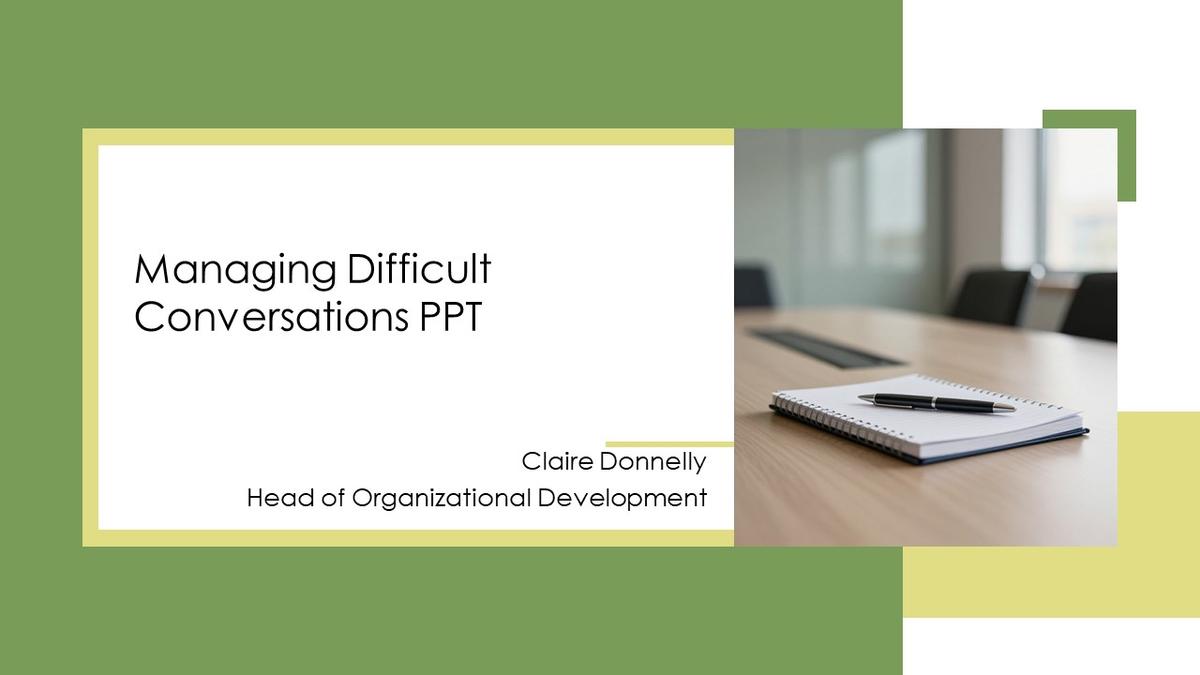 Managing Difficult Conversations PPT

Claire Donnelly
Head of Organizational Development